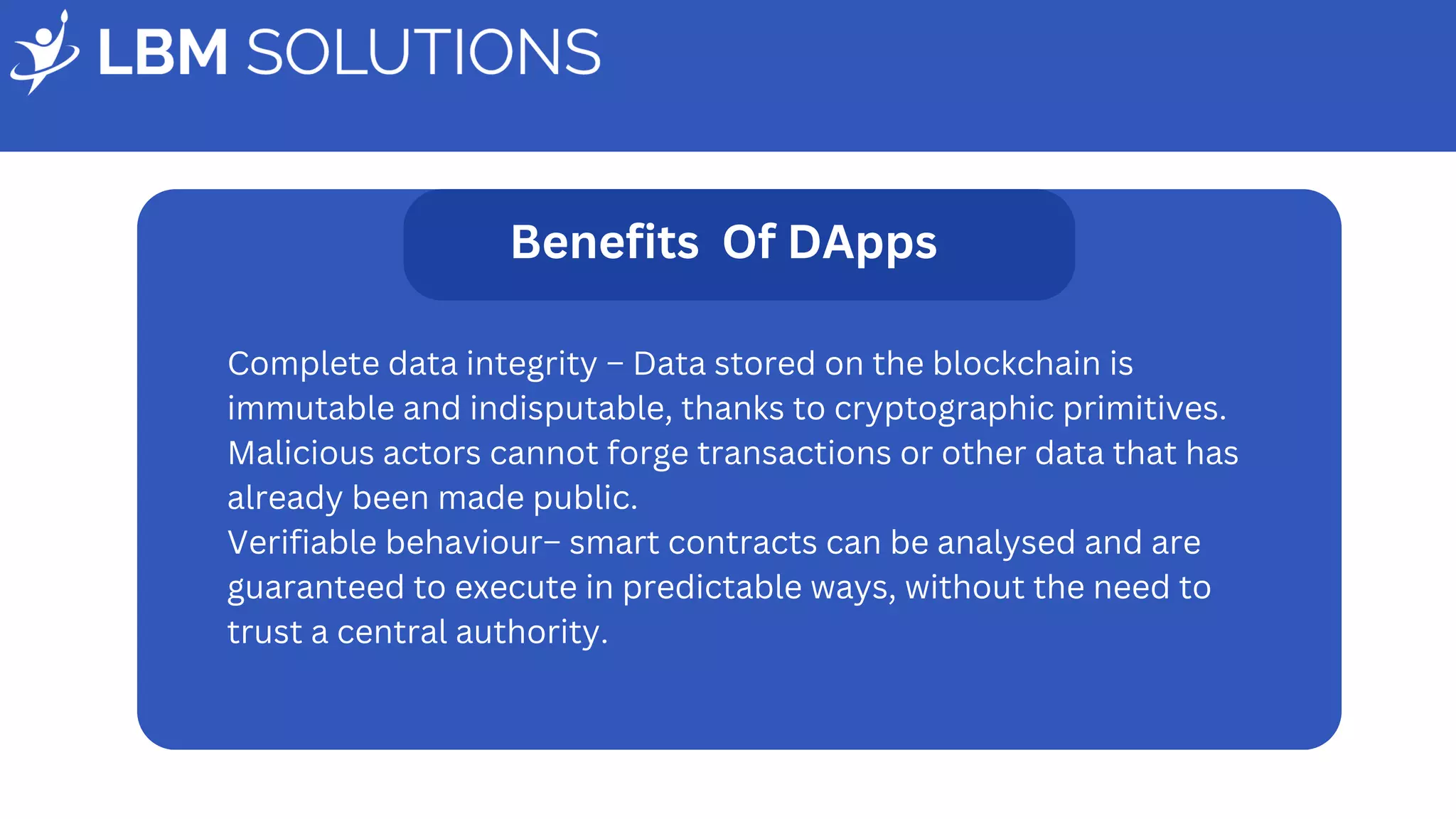 LBM SOLUTIONS

Benefits  Of DApps

Complete data integrity – Data stored on the blockchain is immutable and indisputable, thanks to cryptographic primitives. Malicious actors cannot forge transactions or other data that has already been made public.
Verifiable behaviour– smart contracts can be analysed and are guaranteed to execute in predictable ways, without the need to trust a central authority.